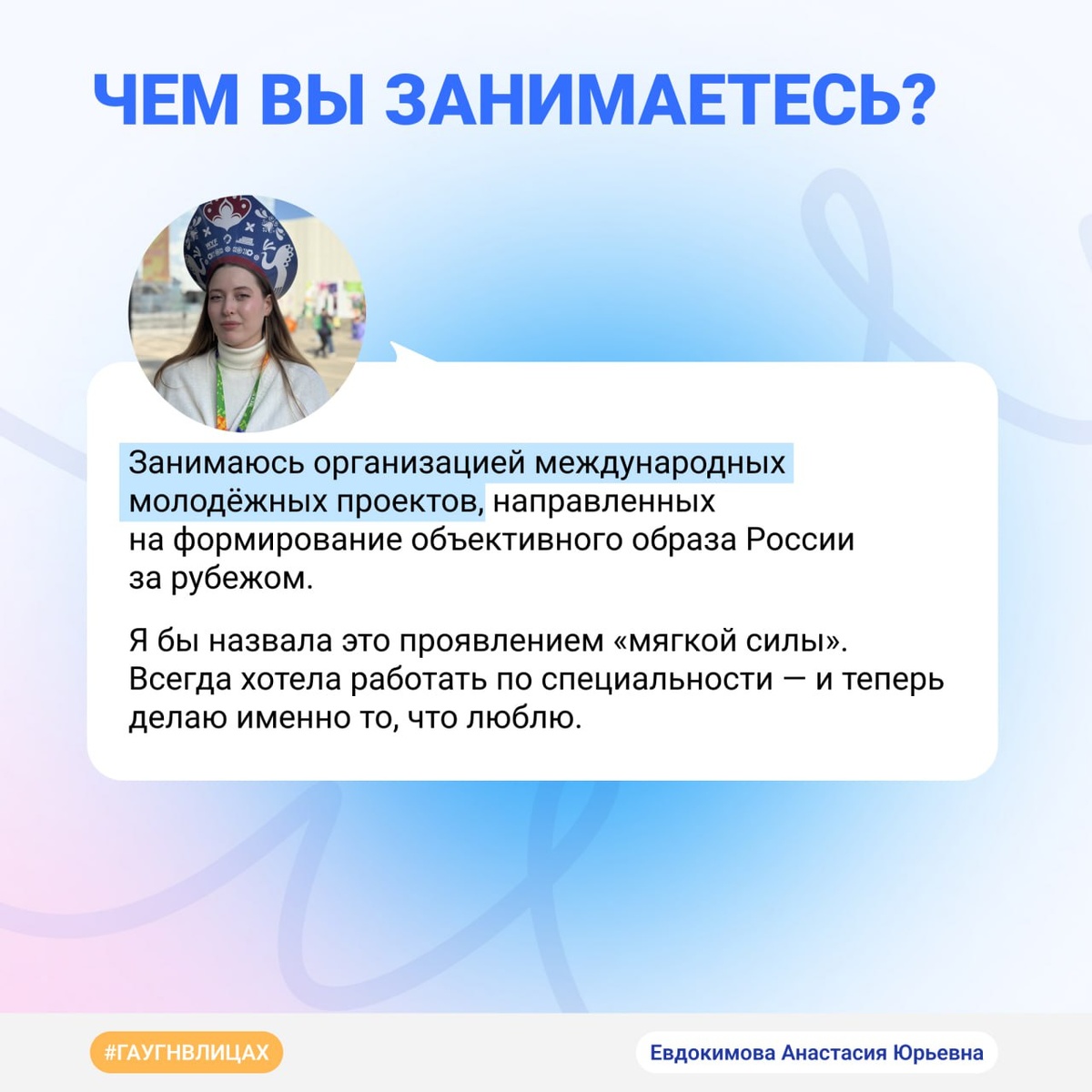 ЧЕМ ВЫ ЗАНИМАЕТЕСЬ?

Занимаюсь организацией международных молодёжных проектов, направленных на формирование объективного образа России за рубежом.

Я бы назвала это проявлением «мягкой силы». Всегда хотела работать по специальности — и теперь делаю именно то, что люблю.

#ГАУГНВЛИЦАХ

Евдокимова Анастасия Юрьевна